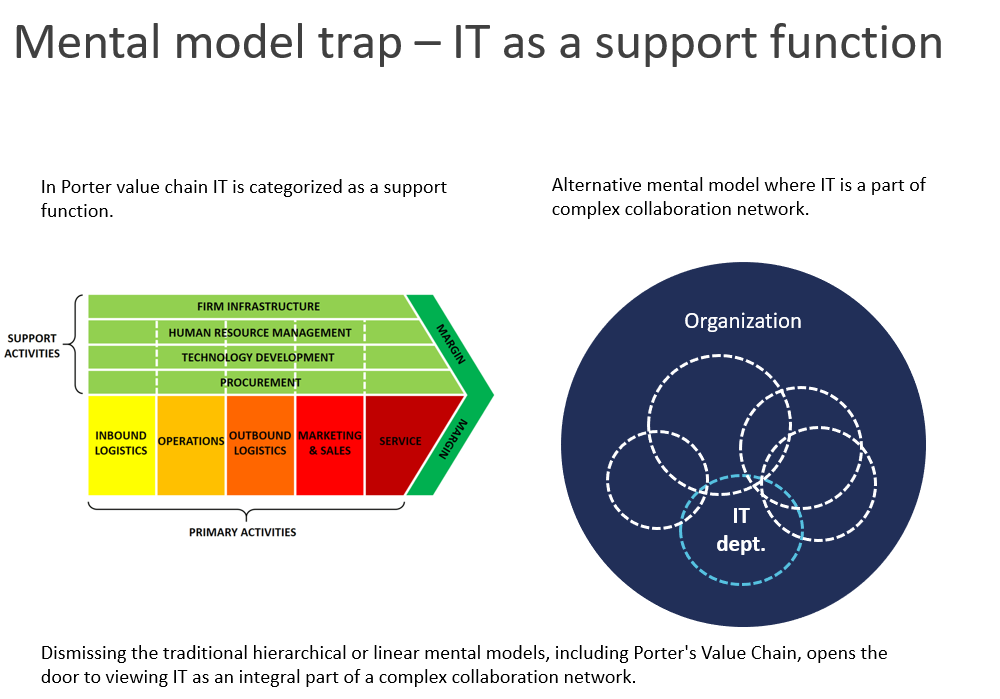 Mental model trap – IT as a support function

In Porter value chain IT is categorized as a support function.

SUPPORT ACTIVITIES

FIRM INFRASTRUCTURE

HUMAN RESOURCE MANAGEMENT

TECHNOLOGY DEVELOPMENT

PROCUREMENT

MARGIN

INBOUND LOGISTICS

OPERATIONS

OUTBOUND LOGISTICS

MARKETING & SALES

SERVICE

MARGIN

PRIMARY ACTIVITIES

Alternative mental model where IT is a part of complex collaboration network.

Organization

IT dept.

Dismissing the traditional hierarchical or linear mental models, including Porter's Value Chain, opens the door to viewing IT as an integral part of a complex collaboration network.